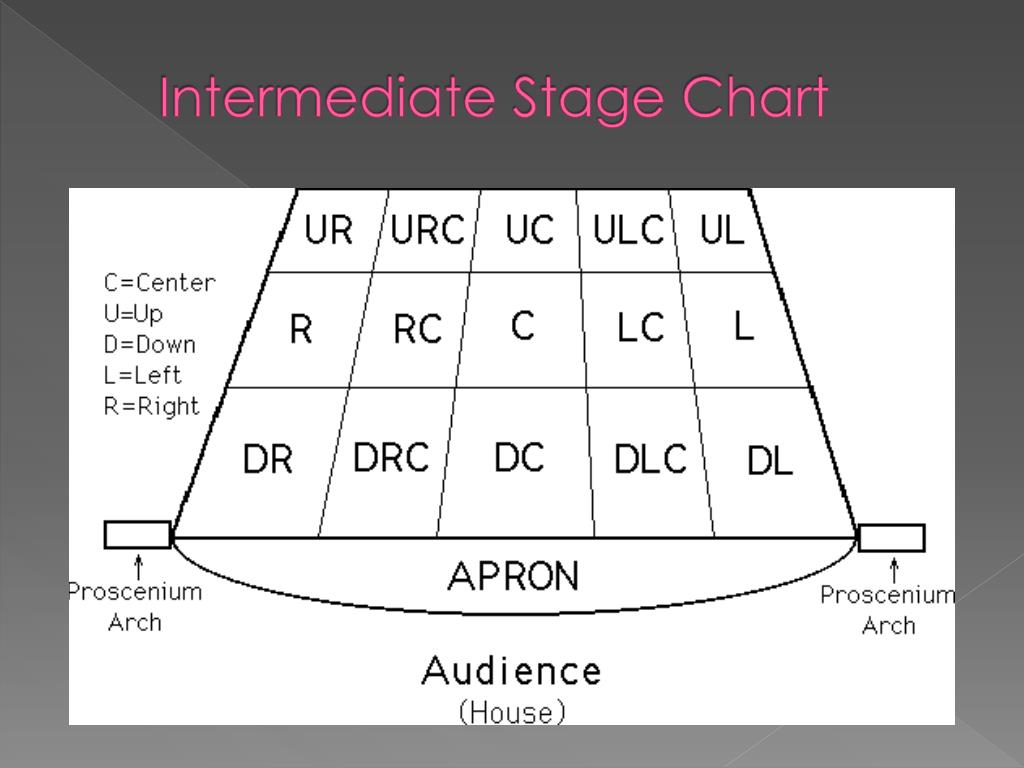 Intermediate Stage Chart

C=Center
U=Up
D=Down
L=Left
R=Right

| UR | URC | UC | ULC | UL |
|---|---|---|---|---|
| R | RC | C | LC | L |
| DR | DRC | DC | DLC | DL |

APRON

Proscenium Arch

Proscenium Arch

Audience
(House)